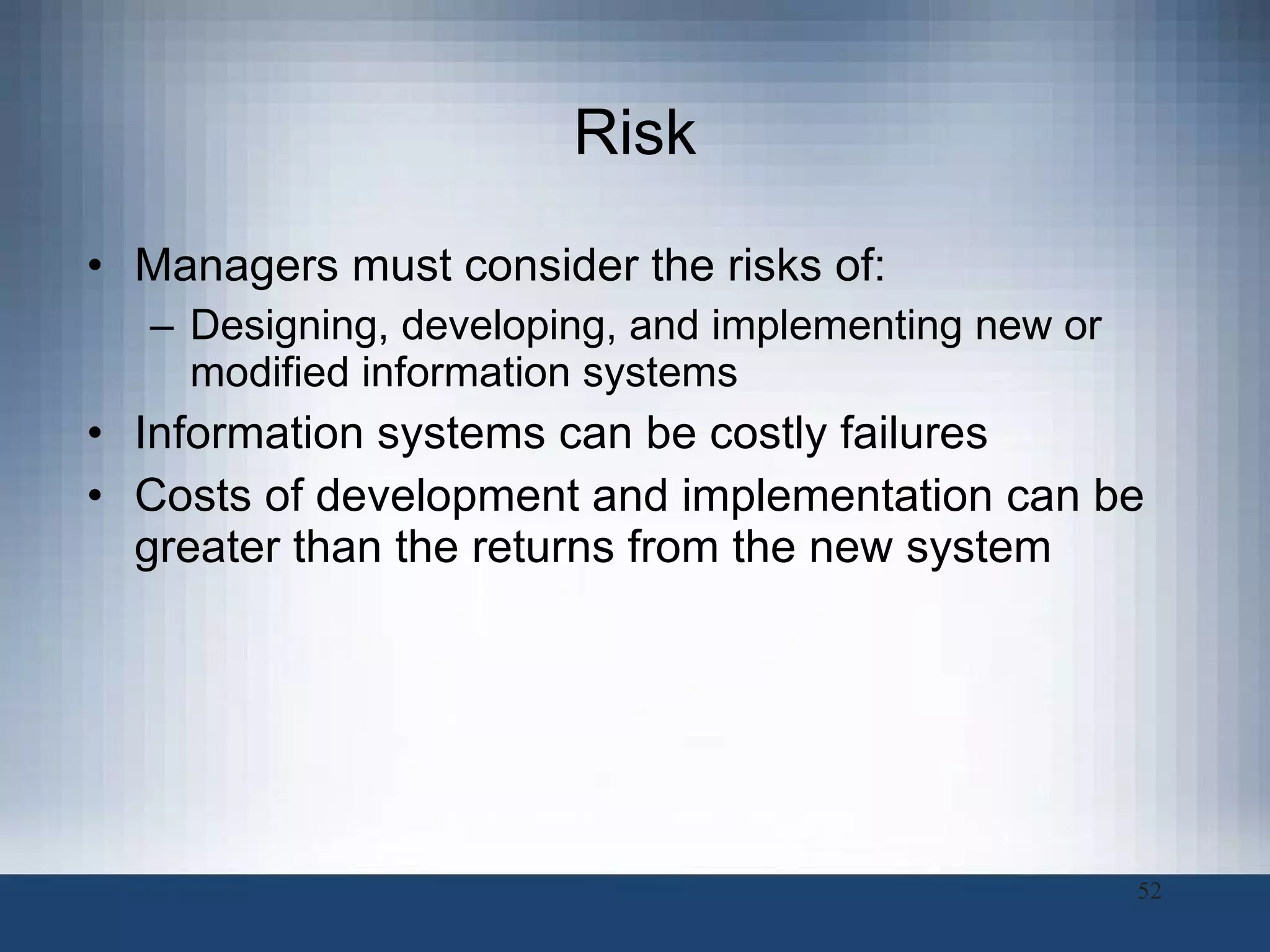 Risk

• Managers must consider the risks of:
  – Designing, developing, and implementing new or modified information systems
• Information systems can be costly failures
• Costs of development and implementation can be greater than the returns from the new system

52